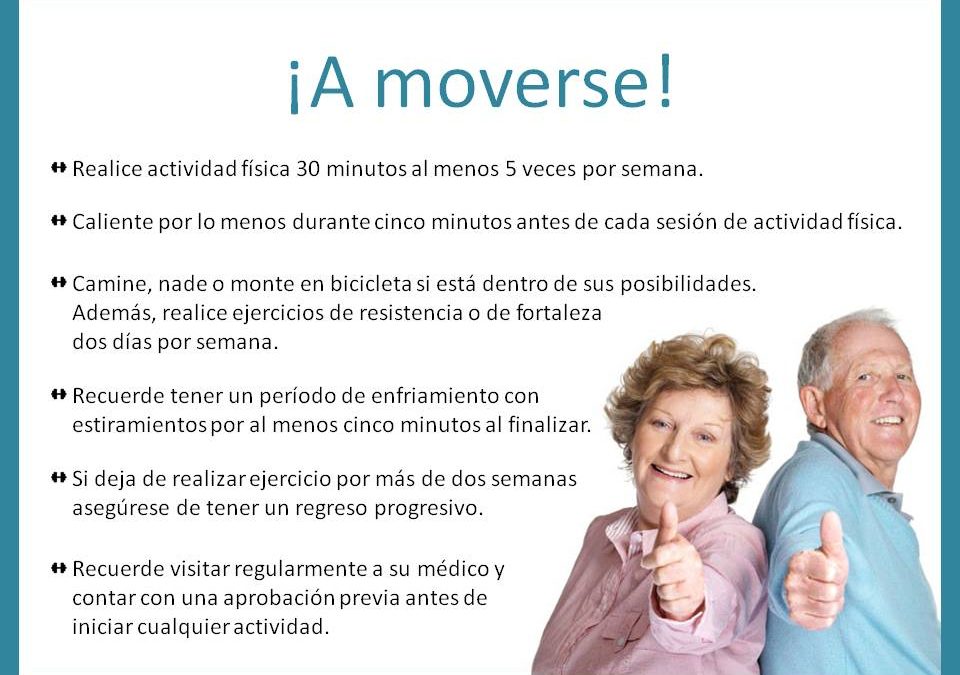 ¡A moverse!

Realice actividad física 30 minutos al menos 5 veces por semana.

Caliente por lo menos durante cinco minutos antes de cada sesión de actividad física.

Camine, nade o monte en bicicleta si está dentro de sus posibilidades. Además, realice ejercicios de resistencia o de fortaleza dos días por semana.

Recuerde tener un período de enfriamiento con estiramientos por al menos cinco minutos al finalizar.

Si deja de realizar ejercicio por más de dos semanas asegúrese de tener un regreso progresivo.

Recuerde visitar regularmente a su médico y contar con una aprobación previa antes de iniciar cualquier actividad.